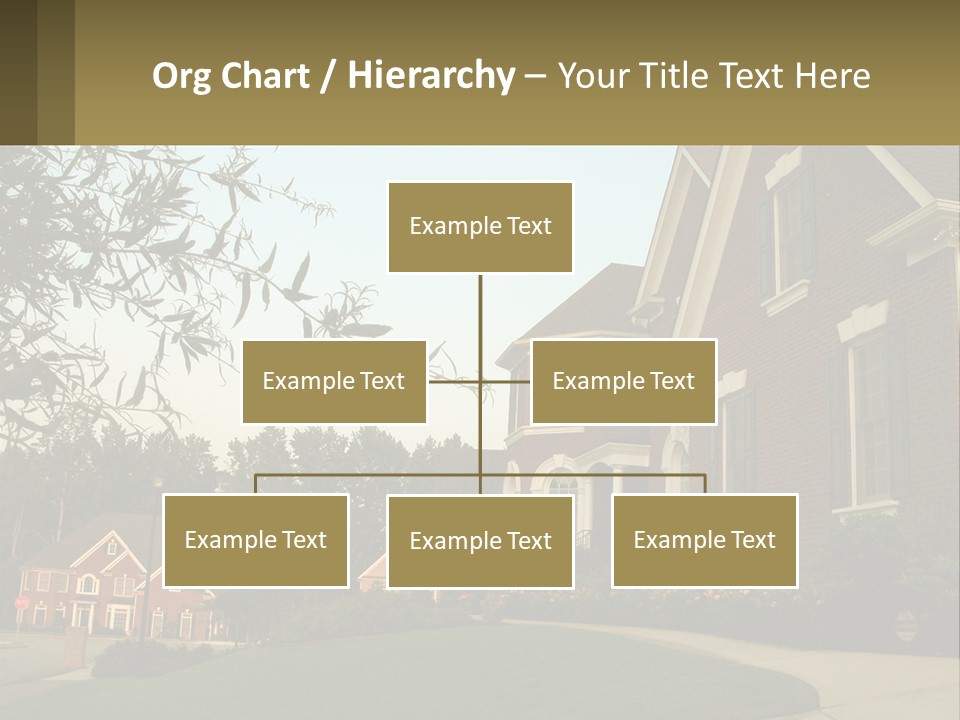 Org Chart / Hierarchy – Your Title Text Here

Example Text

Example Text

Example Text

Example Text

Example Text

Example Text